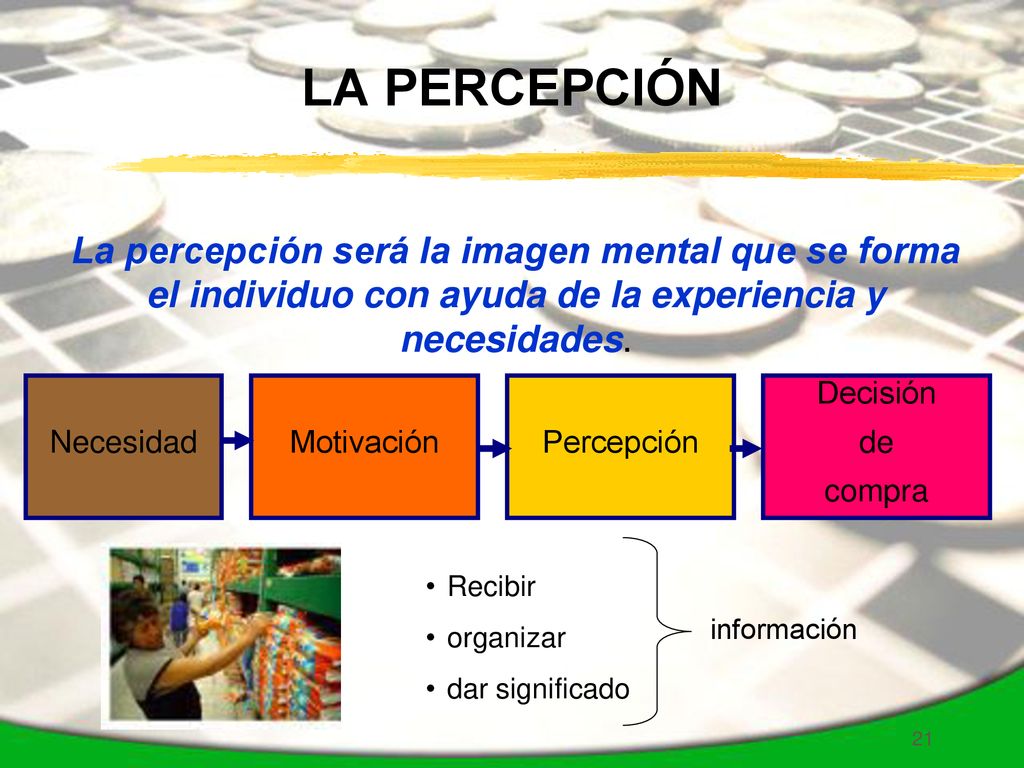 LA PERCEPCIÓN

La percepción será la imagen mental que se forma el individuo con ayuda de la experiencia y necesidades.

Necesidad

Motivación

Percepción

Decisión de compra

• Recibir
• organizar
• dar significado

información

21